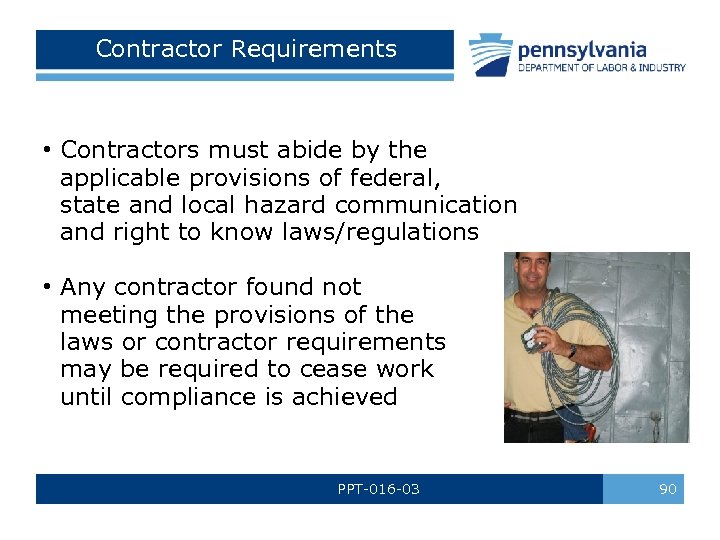 Contractor Requirements

pennsylvania
DEPARTMENT OF LABOR & INDUSTRY

• Contractors must abide by the applicable provisions of federal, state and local hazard communication and right to know laws/regulations

• Any contractor found not meeting the provisions of the laws or contractor requirements may be required to cease work until compliance is achieved

PPT-016-03

90